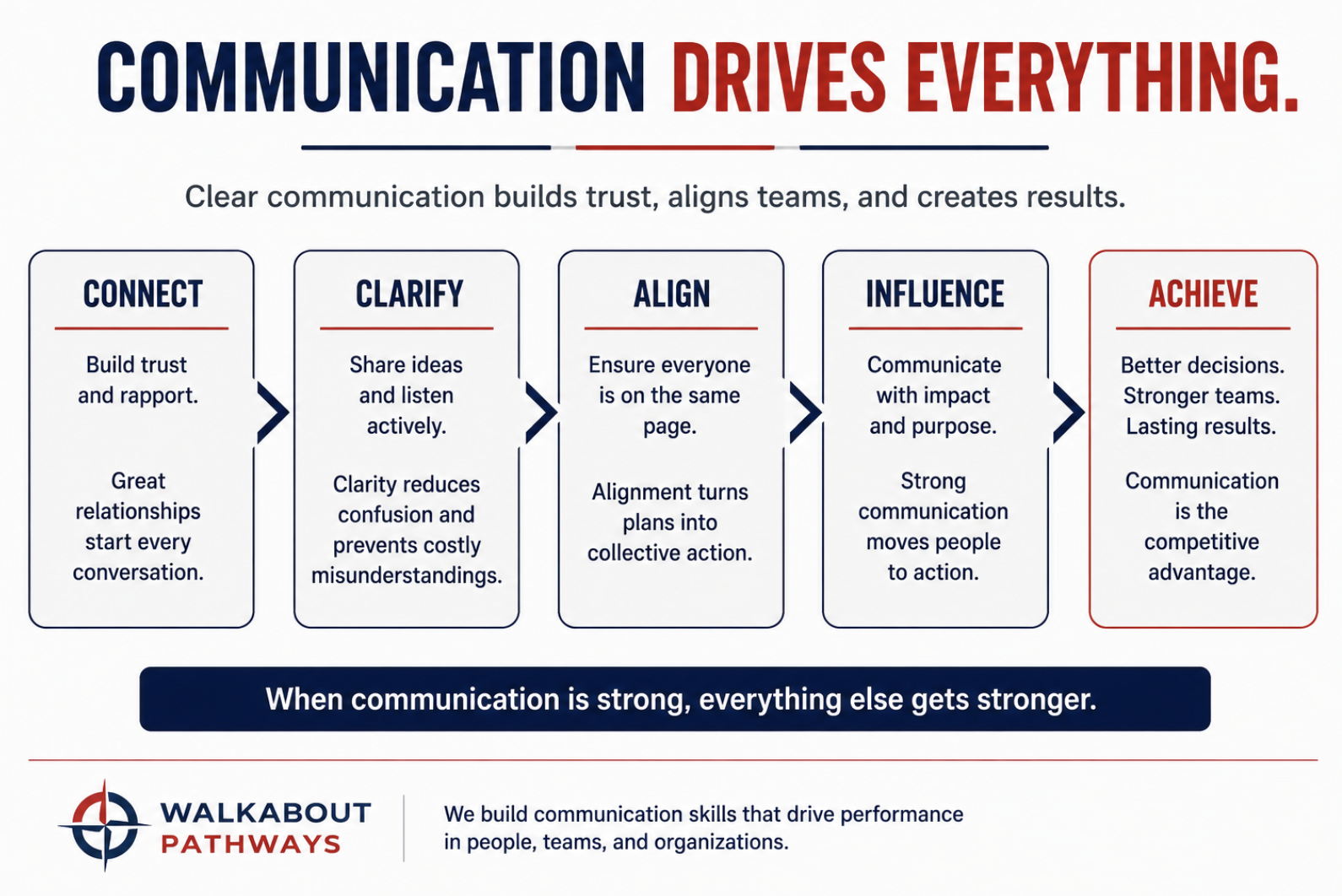 COMMUNICATION DRIVES EVERYTHING.

Clear communication builds trust, aligns teams, and creates results.

CONNECT

Build trust and rapport.

Great relationships start every conversation.

CLARIFY

Share ideas and listen actively.

Clarity reduces confusion and prevents costly misunderstandings.

ALIGN

Ensure everyone is on the same page.

Alignment turns plans into collective action.

INFLUENCE

Communicate with impact and purpose.

Strong communication moves people to action.

ACHIEVE

Better decisions. Stronger teams. Lasting results.

Communication is the competitive advantage.

When communication is strong, everything else gets stronger.

WALKABOUT PATHWAYS

We build communication skills that drive performance in people, teams, and organizations.